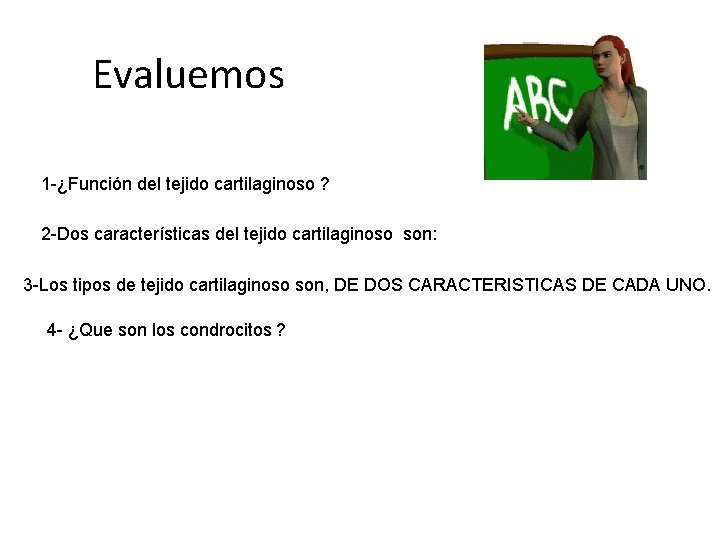 Evaluemos

ABC

1-¿Función del tejido cartilaginoso ?

2-Dos características del tejido cartilaginoso son:

3-Los tipos de tejido cartilaginoso son, DE DOS CARACTERISTICAS DE CADA UNO.

4- ¿Que son los condrocitos ?